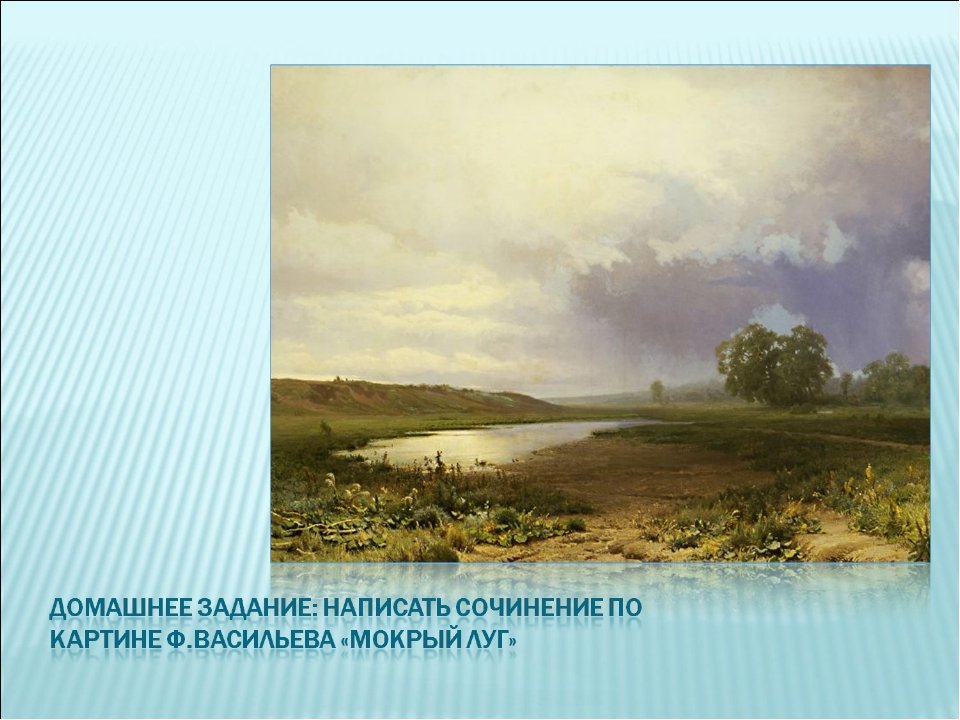 ДОМАШНЕЕ ЗАДАНИЕ: НАПИСАТЬ СОЧИНЕНИЕ ПО КАРТИНЕ Ф.ВАСИЛЬЕВА «МОКРЫЙ ЛУГ»